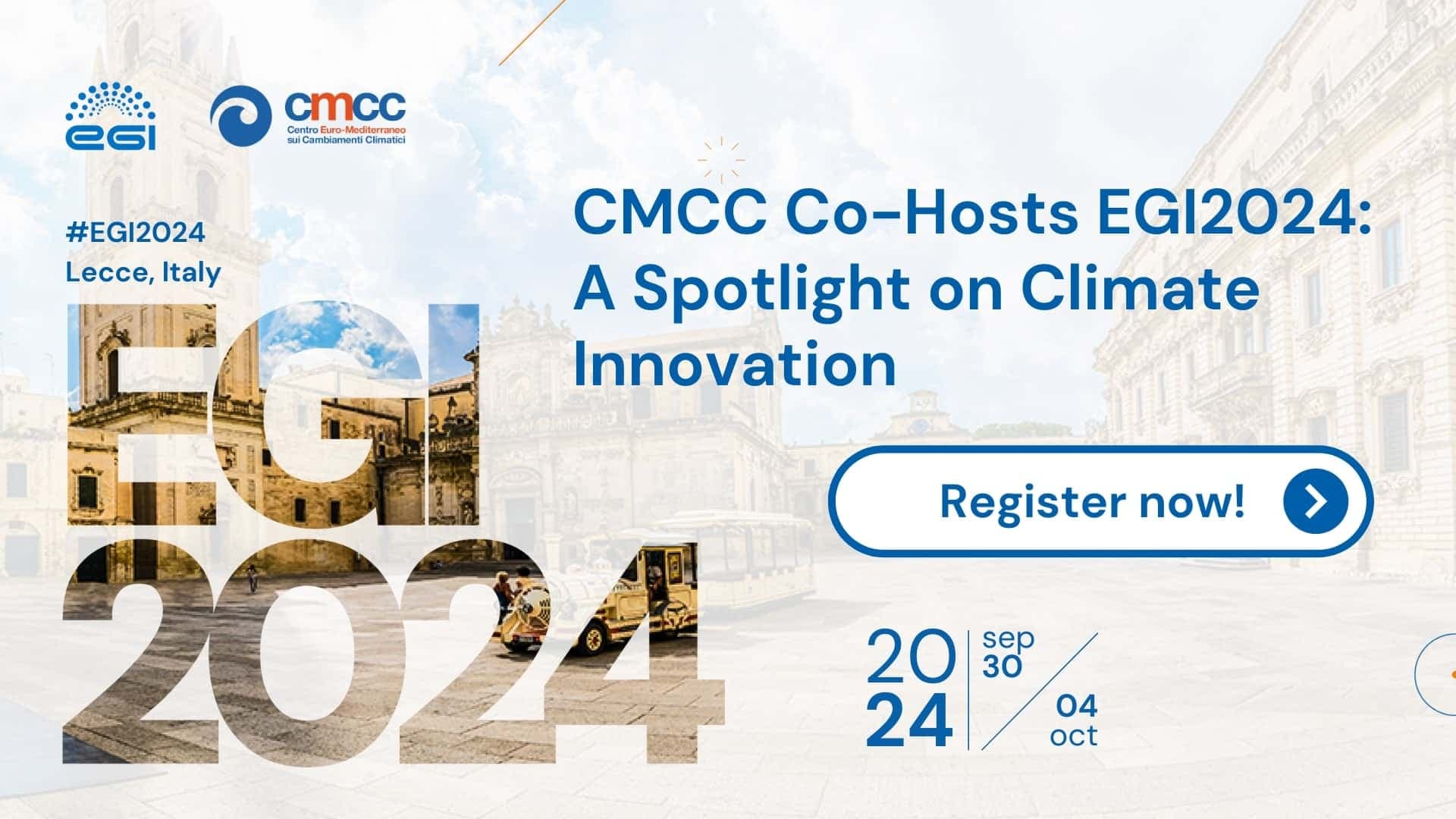 egi

cmcc
Centro Euro-Mediterraneo sui Cambiamenti Climatici

#EGI2024
Lecce, Italy

EGI
2024

CMCC Co-Hosts EGI2024: A Spotlight on Climate Innovation

Register now!

20
24
sep
30
04
oct